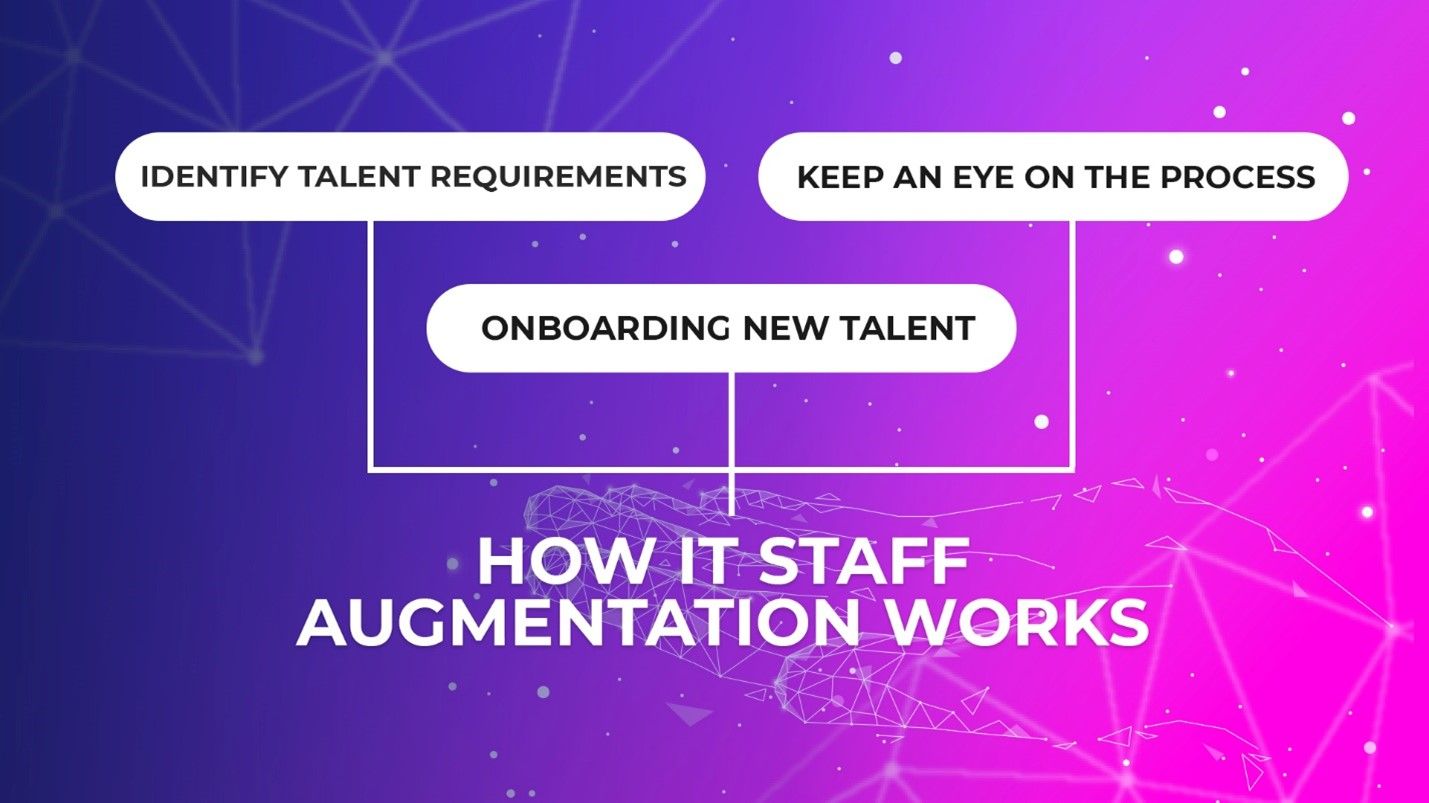 IDENTIFY TALENT REQUIREMENTS

KEEP AN EYE ON THE PROCESS

ONBOARDING NEW TALENT

HOW IT STAFF AUGMENTATION WORKS